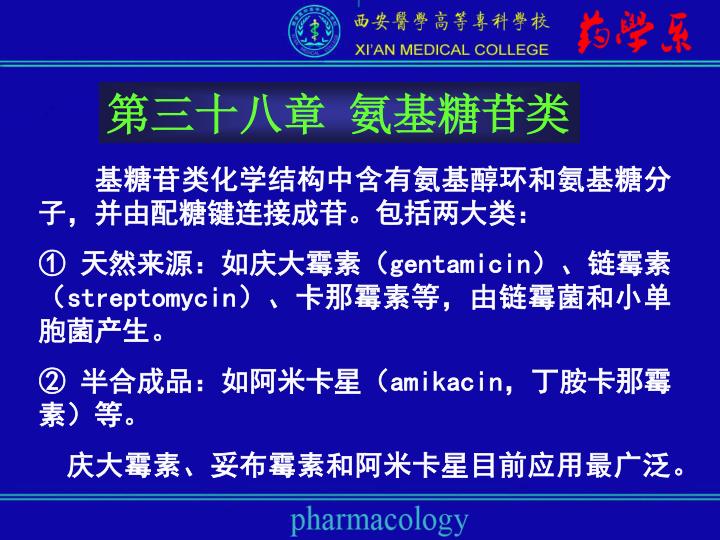 西安醫學高等專科學校
XI'AN MEDICAL COLLEGE
药學系

第三十八章 氨基糖苷类

基糖苷类化学结构中含有氨基醇环和氨基糖分子，并由配糖键连接成苷。包括两大类：

① 天然来源：如庆大霉素（gentamicin）、链霉素（streptomycin）、卡那霉素等，由链霉菌和小单胞菌产生。

② 半合成品：如阿米卡星（amikacin，丁胺卡那霉素）等。

庆大霉素、妥布霉素和阿米卡星目前应用最广泛。

pharmacology